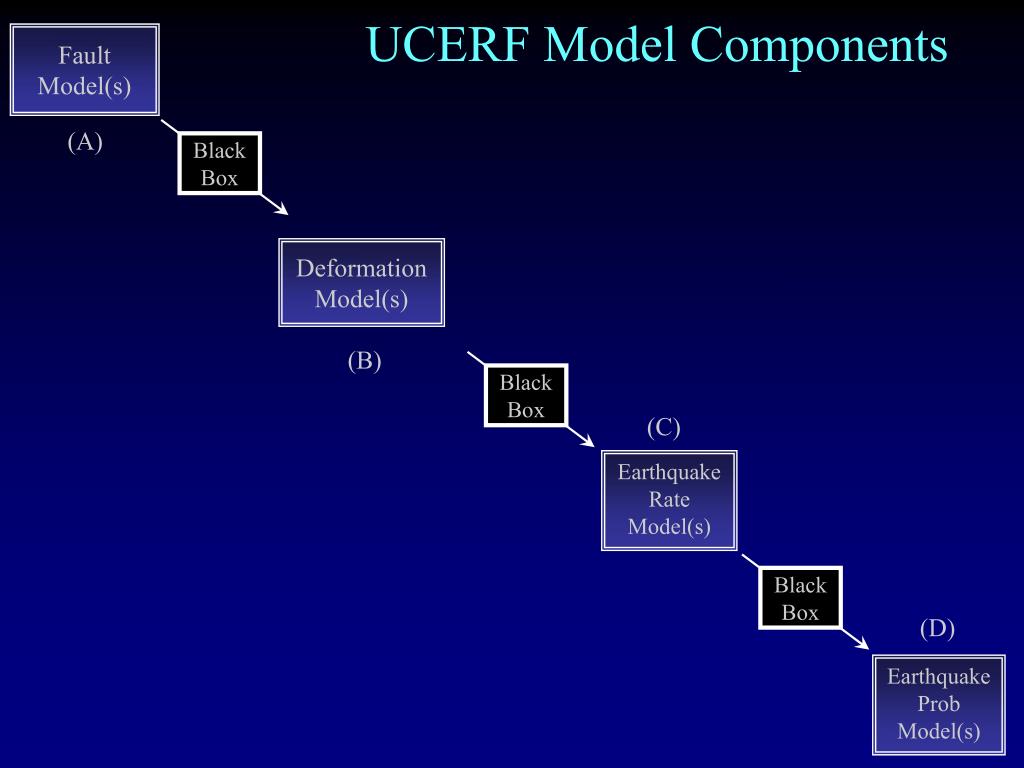 UCERF Model Components

Fault Model(s)

(A)

Black Box

Deformation Model(s)

(B)

Black Box

(C)

Earthquake Rate Model(s)

Black Box

(D)

Earthquake Prob Model(s)